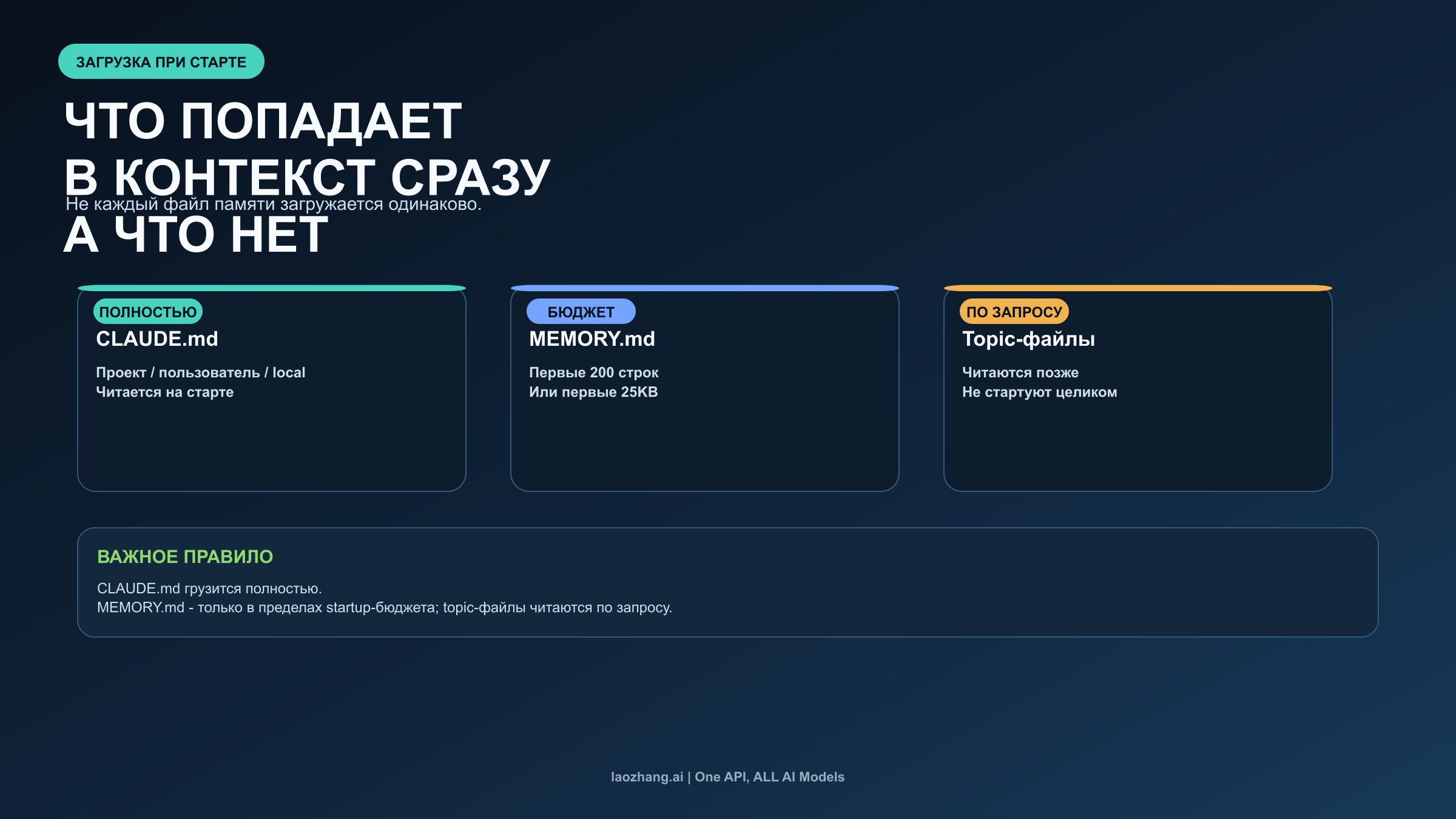 ЗАГРУЗКА ПРИ СТАРТЕ

ЧТО ПОПАДАЕТ
В КОНТЕКСТ СРАЗУ
А ЧТО НЕТ

Не каждый файл памяти загружается одинаково.

ПОЛНОСТЬЮ
CLAUDE.md
Проект / пользователь / local
Читается на старте

БЮДЖЕТ
MEMORY.md
Первые 200 строк
Или первые 25KB

ПО ЗАПРОСУ
Topic-файлы
Читаются позже
Не стартуют целиком

ВАЖНОЕ ПРАВИЛО
CLAUDE.md грузится полностью.
MEMORY.md - только в пределах startup-бюджета; topic-файлы читаются по запросу.

laozhang.ai | One API, ALL AI Models